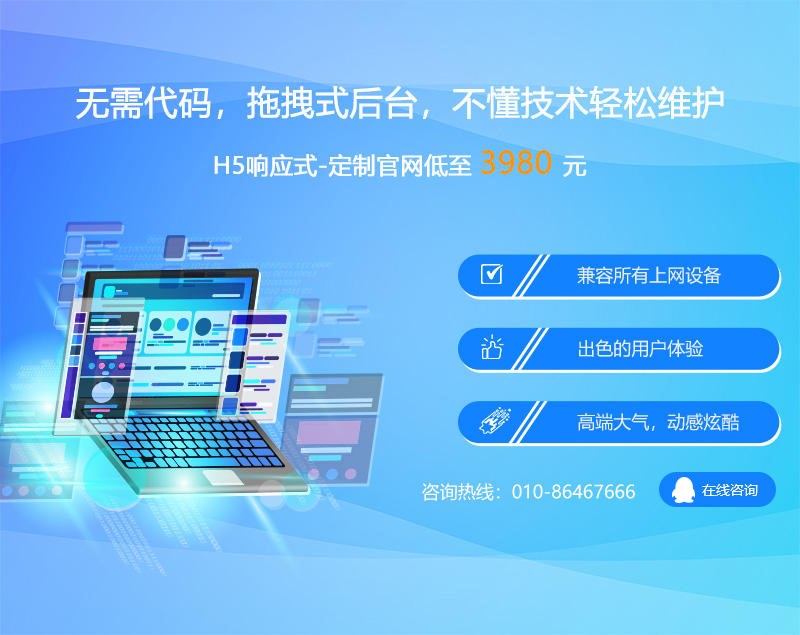 无需代码，拖拽式后台，不懂技术轻松维护

H5响应式-定制官网低至 3980 元

兼容所有上网设备

出色的用户体验

高端大气，动感炫酷

咨询热线：010-86467666

在线咨询